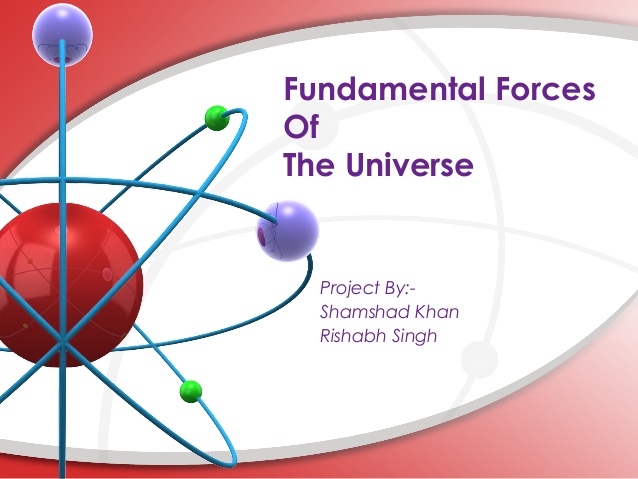 Fundamental Forces
Of
The Universe

Project By:-
Shamshad Khan
Rishabh Singh